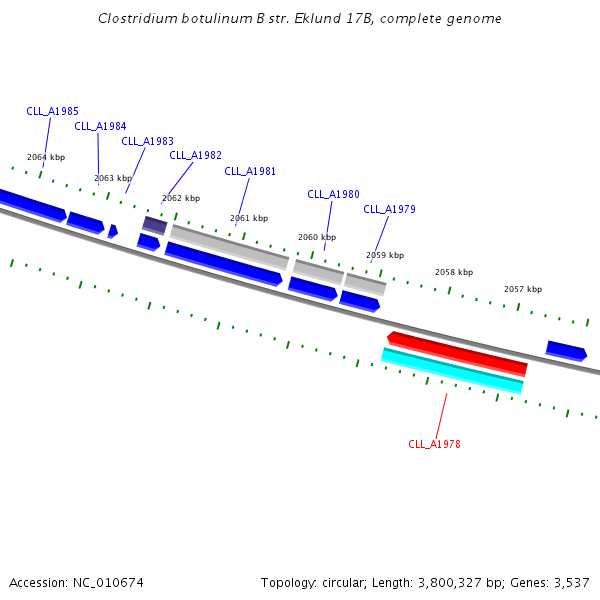 Clostridium botulinum B str. Eklund 17B, complete genome

CLL_A1985
CLL_A1984
CLL_A1983
CLL_A1982
CLL_A1981
CLL_A1980
CLL_A1979

2064 kbp
2063 kbp
2062 kbp
2061 kbp
2060 kbp
2059 kbp
2058 kbp
2057 kbp

CLL_A1978

Accession: NC_010674

Topology: circular; Length: 3,800,327 bp; Genes: 3,537